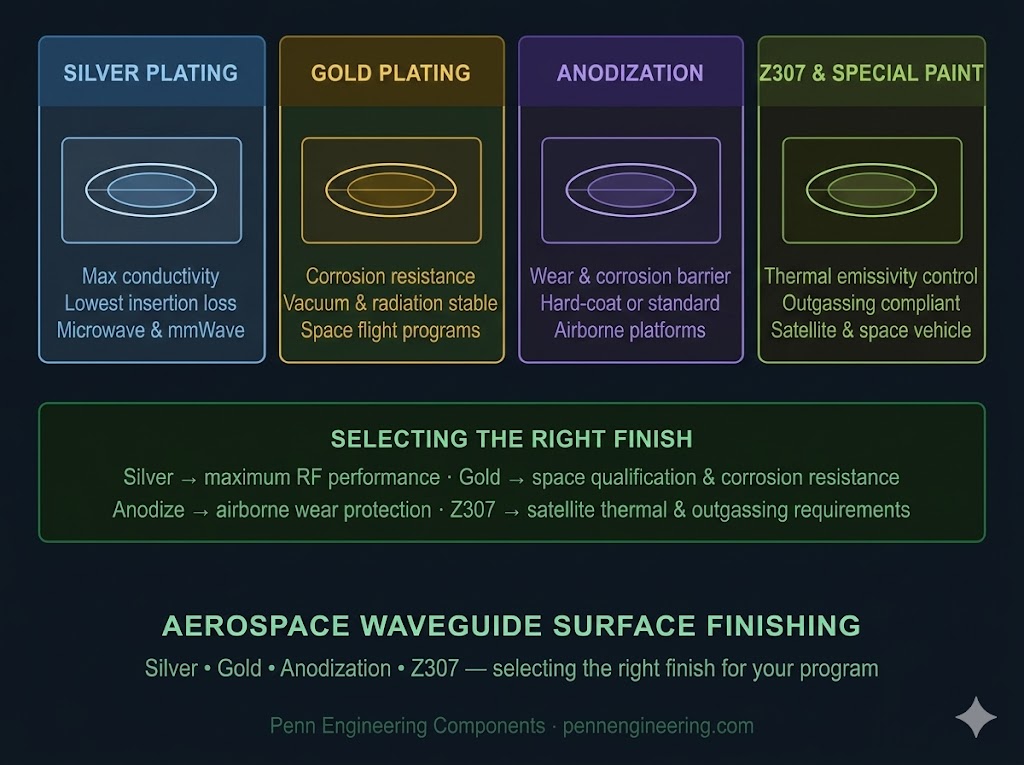 SILVER PLATING

Max conductivity
Lowest insertion loss
Microwave & mmWave

GOLD PLATING

Corrosion resistance
Vacuum & radiation stable
Space flight programs

ANODIZATION

Wear & corrosion barrier
Hard-coat or standard
Airborne platforms

Z307 & SPECIAL PAINT

Thermal emissivity control
Outgassing compliant
Satellite & space vehicle

SELECTING THE RIGHT FINISH

Silver → maximum RF performance · Gold → space qualification & corrosion resistance
Anodize → airborne wear protection · Z307 → satellite thermal & outgassing requirements

AEROSPACE WAVEGUIDE SURFACE FINISHING

Silver • Gold • Anodization • Z307 — selecting the right finish for your program

Penn Engineering Components · pennengineering.com